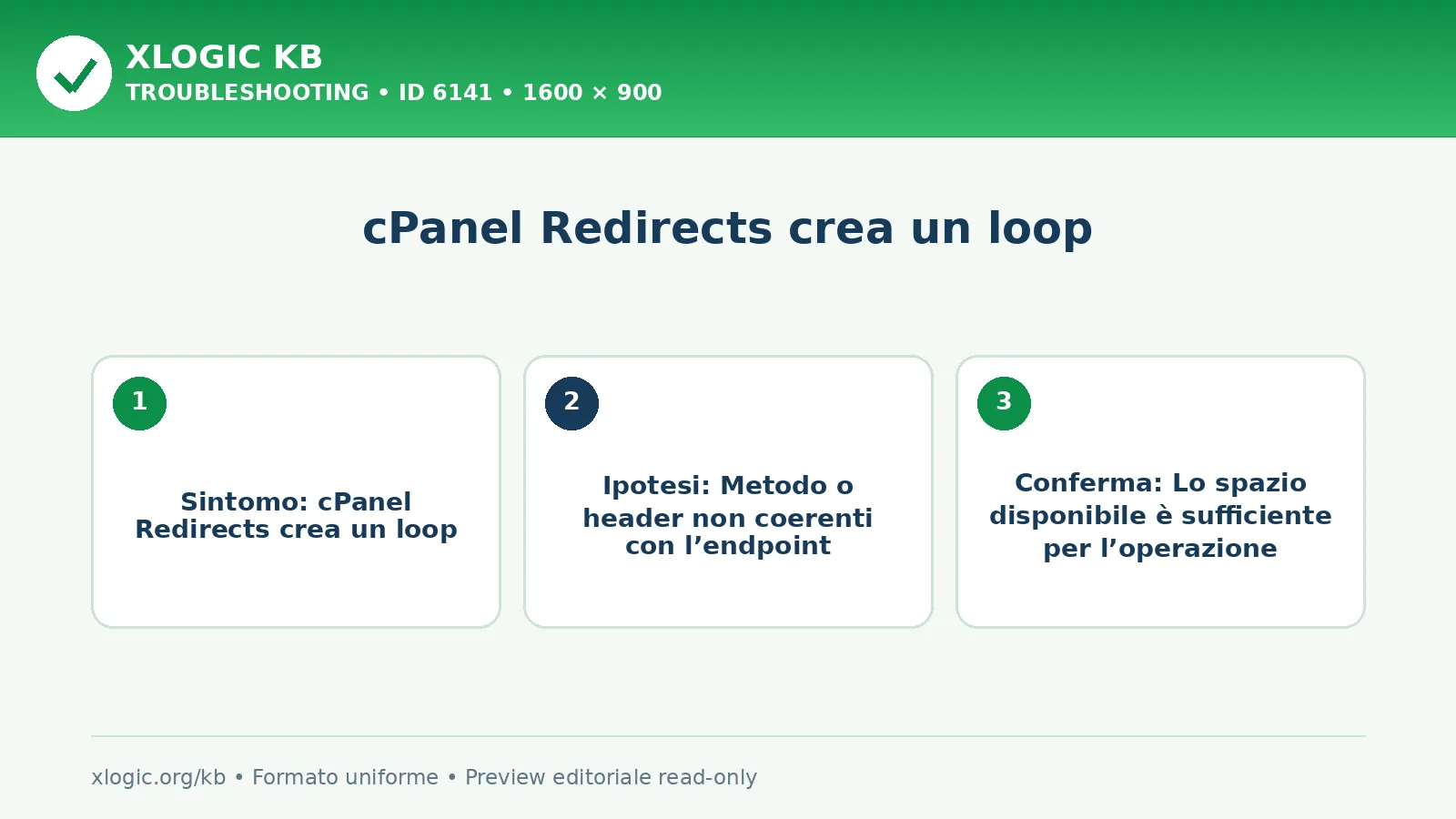 XLOGIC KB
TROUBLESHOOTING • ID 6141 • 1600 × 900

cPanel Redirects crea un loop

1

Sintomo: cPanel Redirects crea un loop

2

Ipotesi: Metodo o header non coerenti con l’endpoint

3

Conferma: Lo spazio disponibile è sufficiente per l’operazione

xlogic.org/kb • Formato uniforme • Preview editoriale read-only